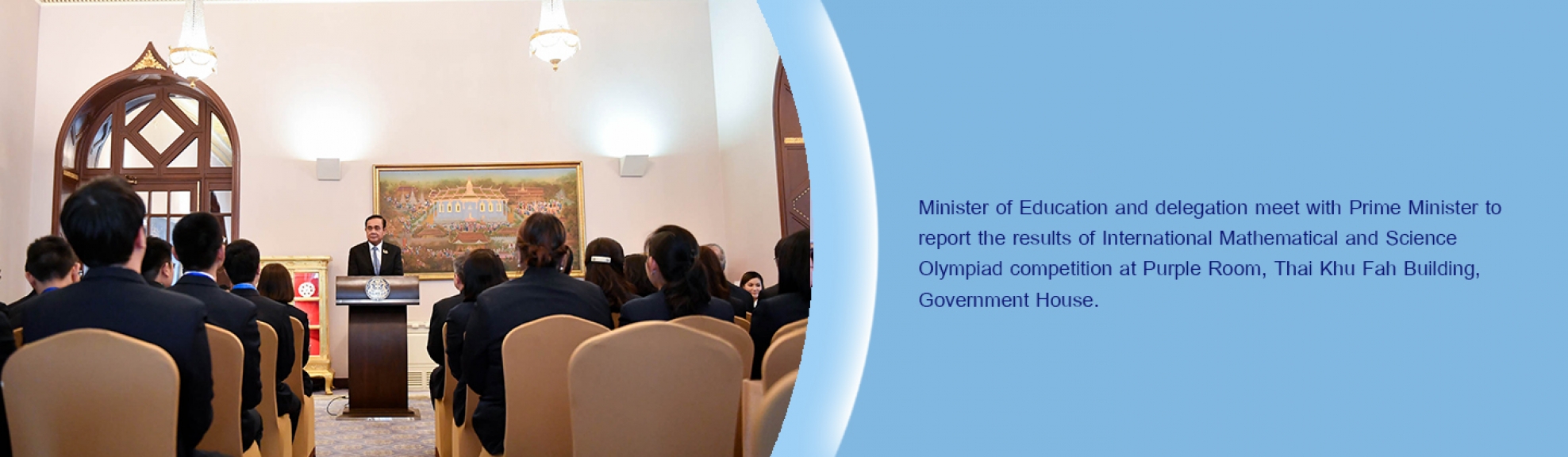 Minister of Education and delegation meet with Prime Minister to report the results of International Mathematical and Science Olympiad competition at Purple Room, Thai Khu Fah Building, Government House.